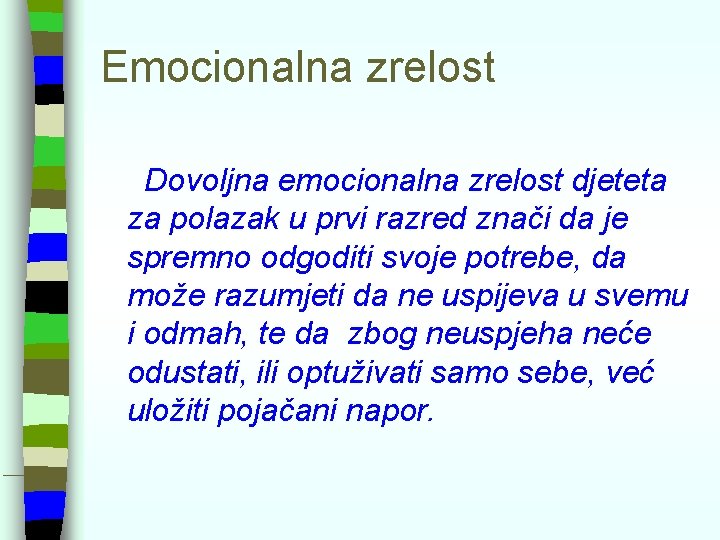 Emocionalna zrelost

Dovoljna emocionalna zrelost djeteta za polazak u prvi razred znači da je spremno odgoditi svoje potrebe, da može razumjeti da ne uspijeva u svemu i odmah, te da zbog neuspjeha neće odustati, ili optuživati samo sebe, već uložiti pojačani napor.